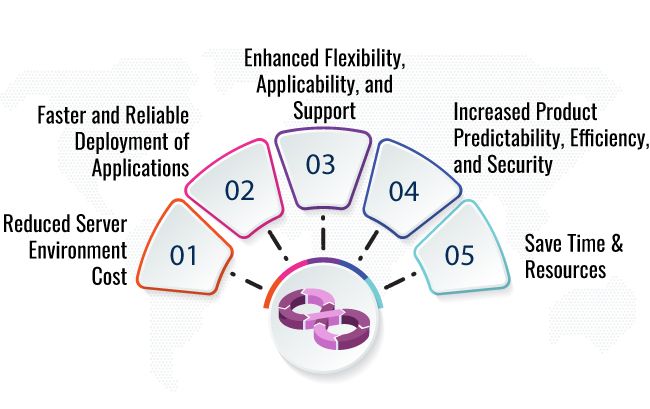 Reduced Server Environment Cost

01

Faster and Reliable Deployment of Applications

02

Enhanced Flexibility, Applicability, and Support

03

Increased Product Predictability, Efficiency, and Security

04

Save Time & Resources

05